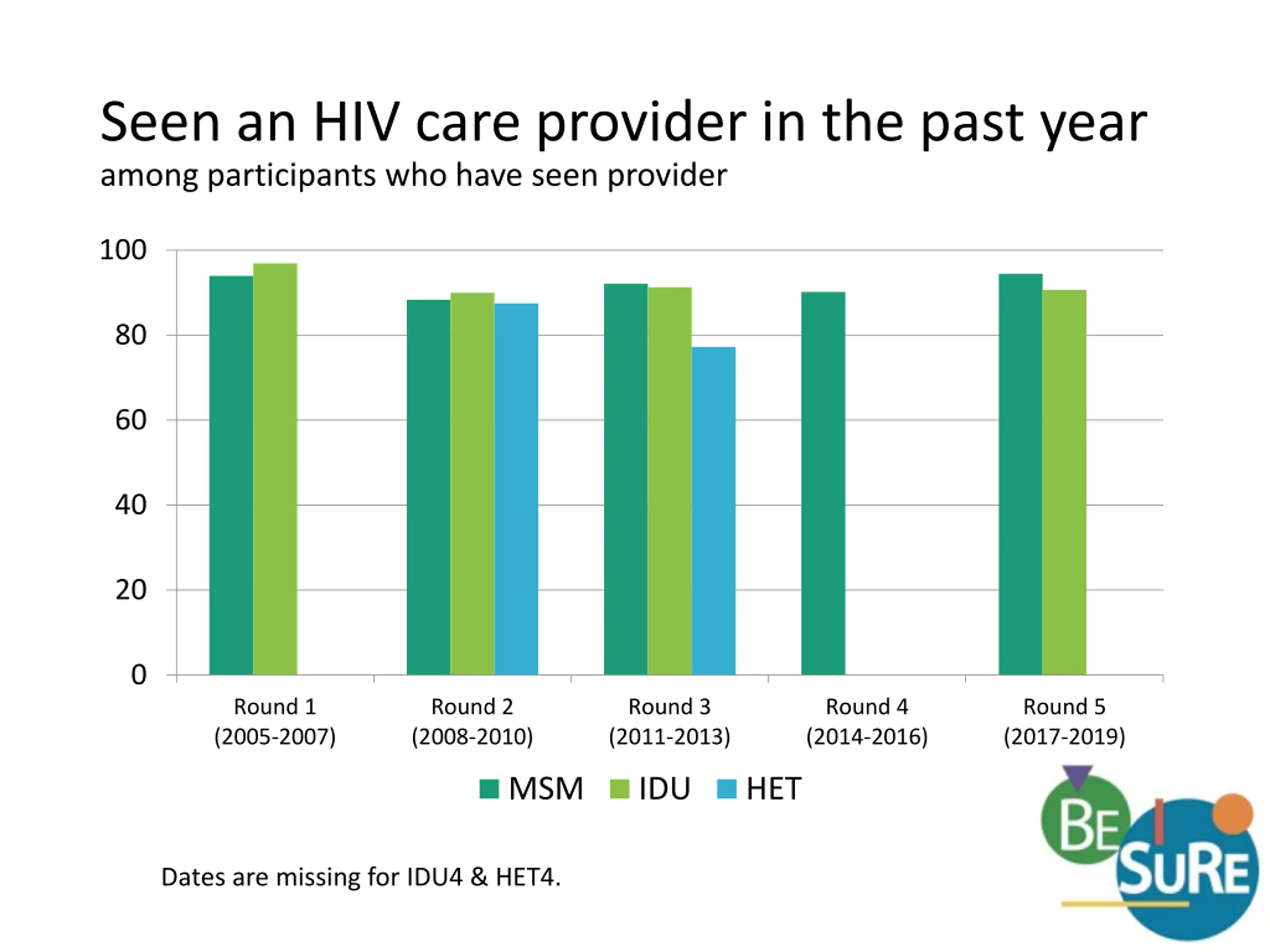 Seen an HIV care provider in the past year
among participants who have seen provider

100
80
60
40
20
0

Round 1 (2005-2007)
Round 2 (2008-2010)
Round 3 (2011-2013)
Round 4 (2014-2016)
Round 5 (2017-2019)

MSM IDU HET

Dates are missing for IDU4 & HET4.

BE SURE